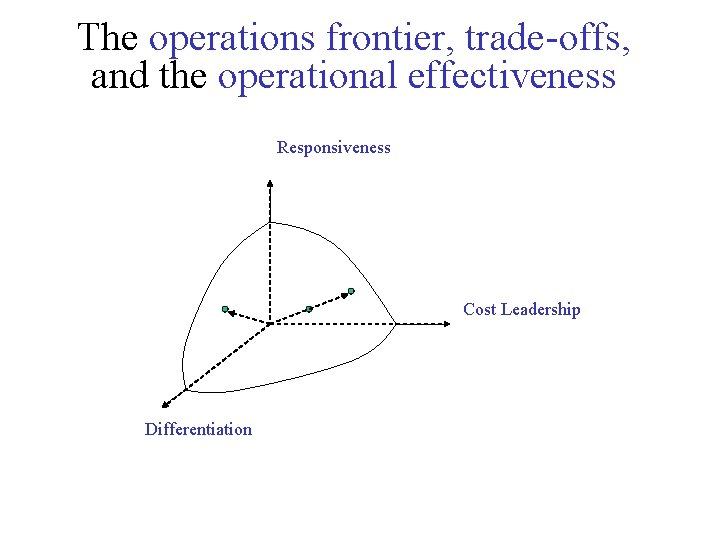 The operations frontier, trade-offs, and the operational effectiveness

Responsiveness

Cost Leadership

Differentiation